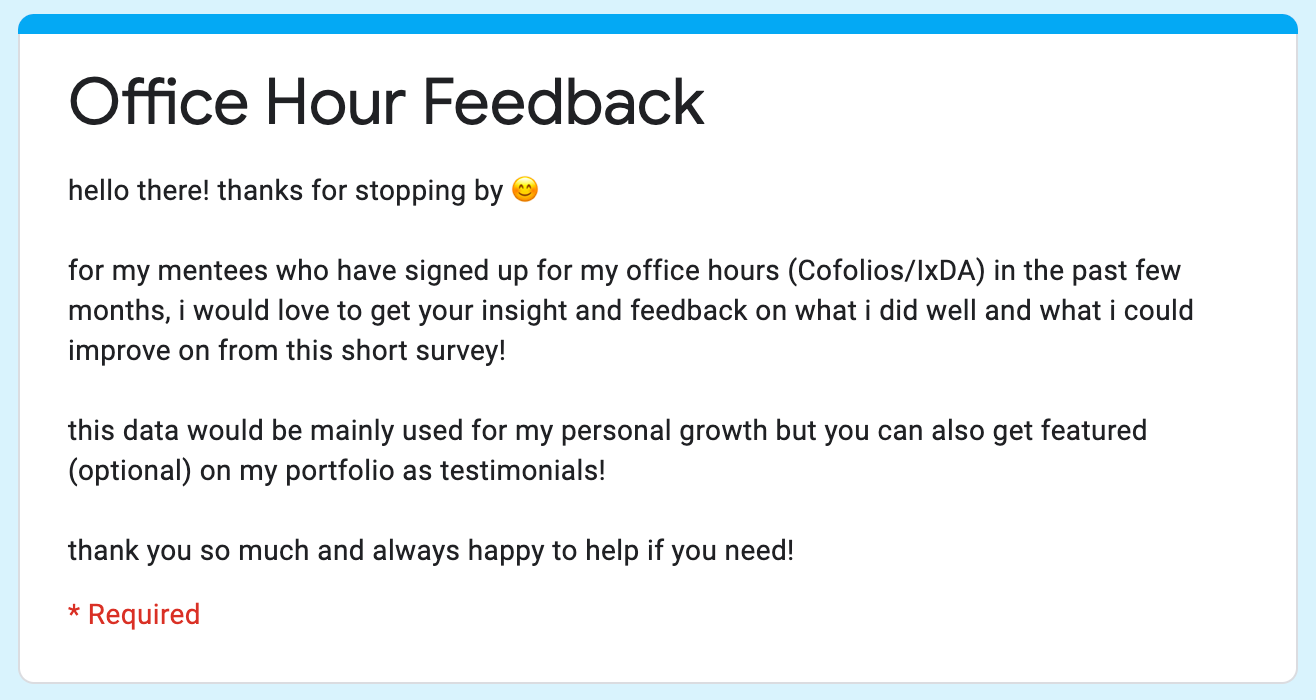 Office Hour Feedback

hello there! thanks for stopping by 😊

for my mentees who have signed up for my office hours (Cofolios/IxDA) in the past few months, i would love to get your insight and feedback on what i did well and what i could improve on from this short survey!

this data would be mainly used for my personal growth but you can also get featured (optional) on my portfolio as testimonials!

thank you so much and always happy to help if you need!

* Required